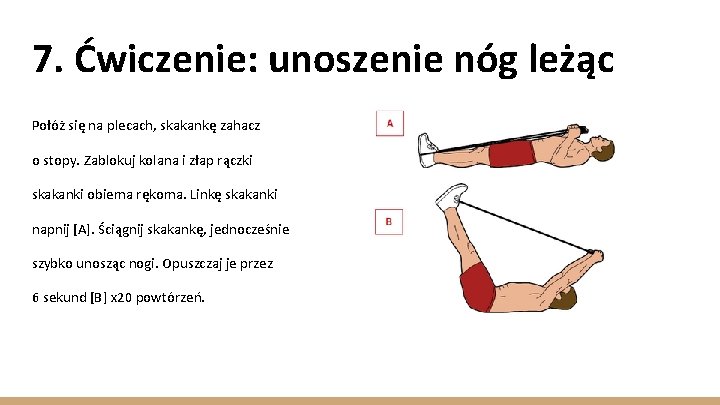 7. Ćwiczenie: unoszenie nóg leżąc

Połóż się na plecach, skakankę zahacz o stopy. Zablokuj kolana i złap rączki skakanki obiema rękoma. Linkę skakanki napnij [A]. Ściągnij skakankę, jednocześnie szybko unosząc nogi. Opuszczaj je przez 6 sekund [B] x20 powtórzeń.

A

B